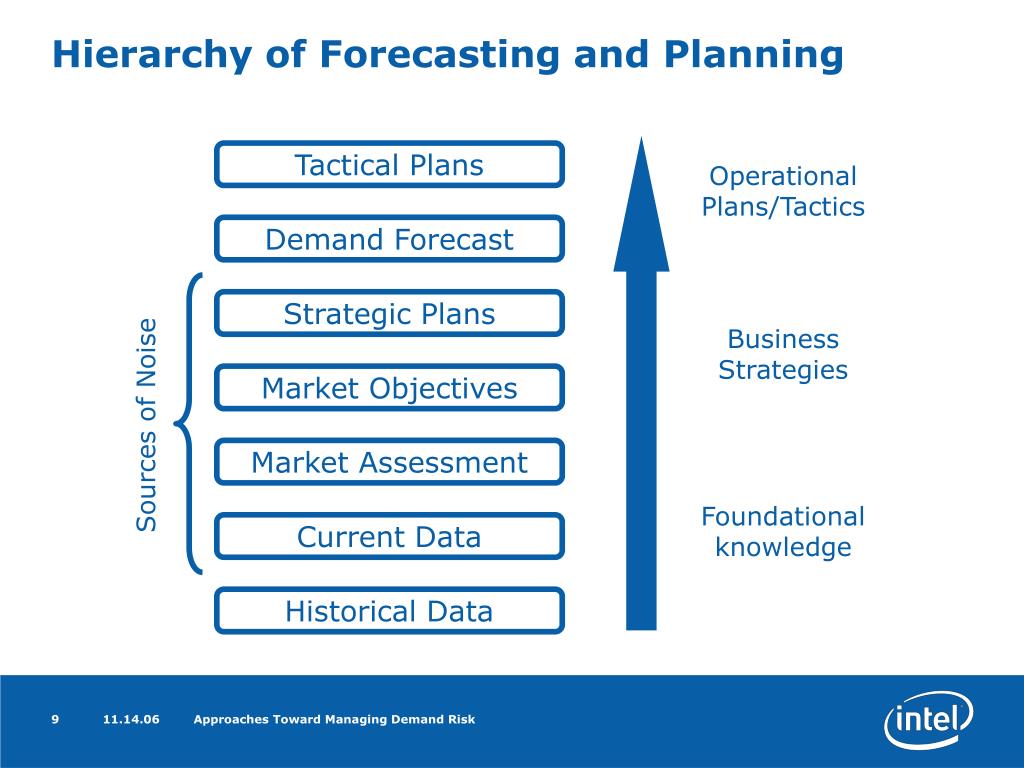 Hierarchy of Forecasting and Planning

Sources of Noise

Tactical Plans

Demand Forecast

Strategic Plans

Market Objectives

Market Assessment

Current Data

Historical Data

Operational Plans/Tactics

Business Strategies

Foundational knowledge

9 11.14.06 Approaches Toward Managing Demand Risk

intel